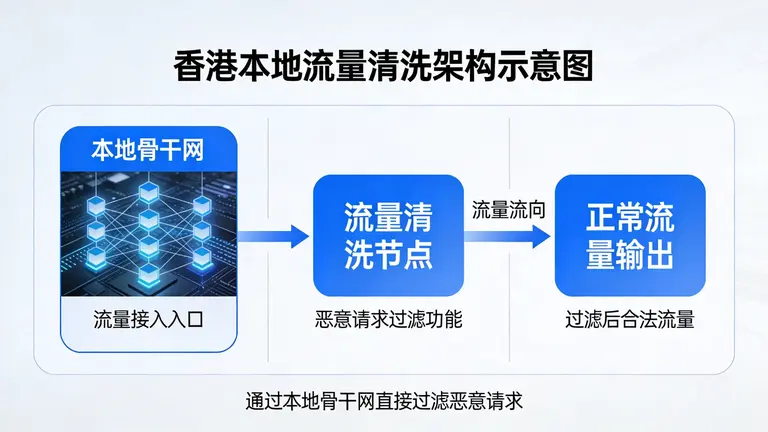 香港本地流量清洗架构示意图

本地骨干网

流量接入入口

流量清洗节点

恶意请求过滤功能

流量流向

正常流量输出

过滤后合法流量

通过本地骨干网直接过滤恶意请求